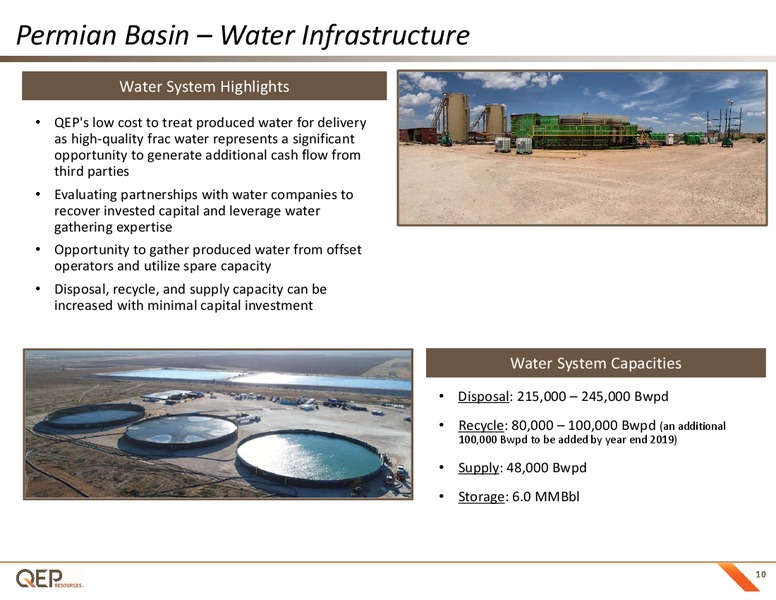 Permian Basin – Water Infrastructure

Water System Highlights

• QEP's low cost to treat produced water for delivery as high-quality frac water represents a significant opportunity to generate additional cash flow from third parties
• Evaluating partnerships with water companies to recover invested capital and leverage water gathering expertise
• Opportunity to gather produced water from offset operators and utilize spare capacity
• Disposal, recycle, and supply capacity can be increased with minimal capital investment

Water System Capacities

• Disposal: 215,000 – 245,000 Bwpd
• Recycle: 80,000 – 100,000 Bwpd (an additional 100,000 Bwpd to be added by year end 2019)
• Supply: 48,000 Bwpd
• Storage: 6.0 MMBbl

QEP RESOURCES

10